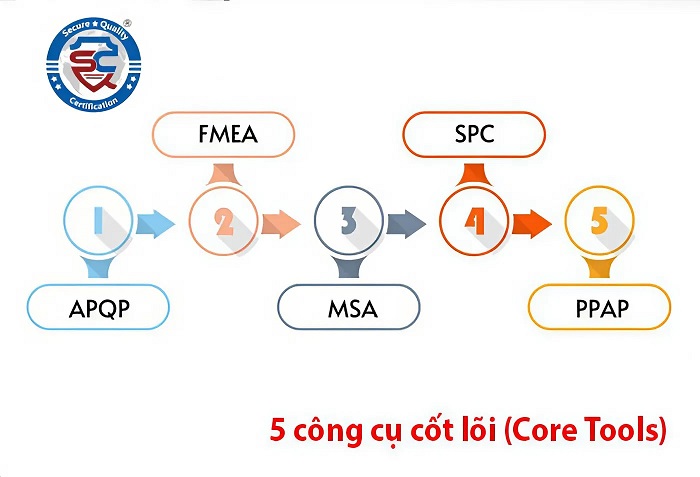 Secure ★ Quality ®
SQC
Certification

FMEA

SPC

1

2

3

4

5

APQP

MSA

PPAP

5 công cụ cốt lõi (Core Tools)